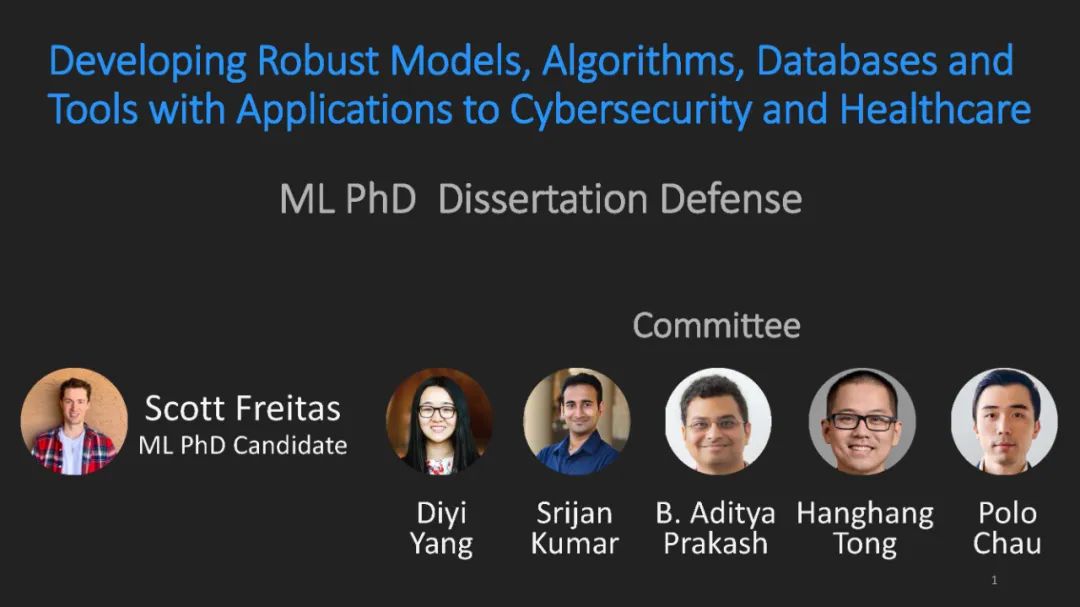 Developing Robust Models, Algorithms, Databases and Tools with Applications to Cybersecurity and Healthcare

ML PhD Dissertation Defense

Committee

Scott Freitas
ML PhD Candidate

Diyi Yang

Srijan Kumar

B. Aditya Prakash

Hanghang Tong

Polo Chau

1